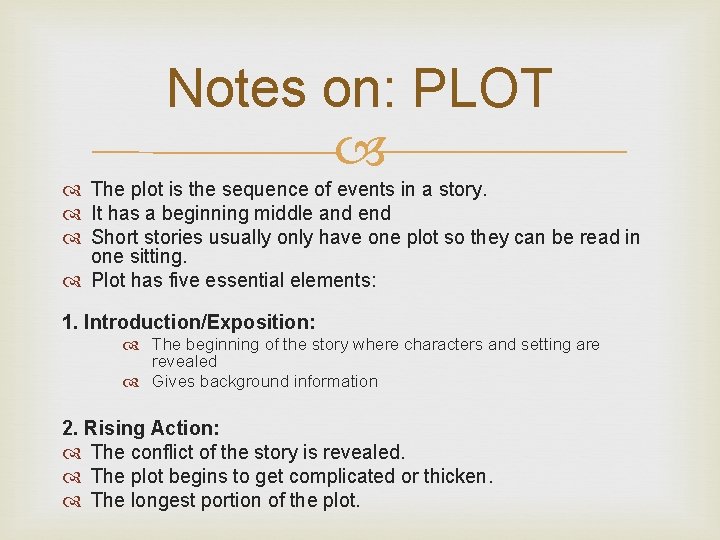 Notes on: PLOT

The plot is the sequence of events in a story.
It has a beginning middle and end
Short stories usually only have one plot so they can be read in one sitting.
Plot has five essential elements:

1. Introduction/Exposition:
The beginning of the story where characters and setting are revealed
Gives background information

2. Rising Action:
The conflict of the story is revealed.
The plot begins to get complicated or thicken.
The longest portion of the plot.